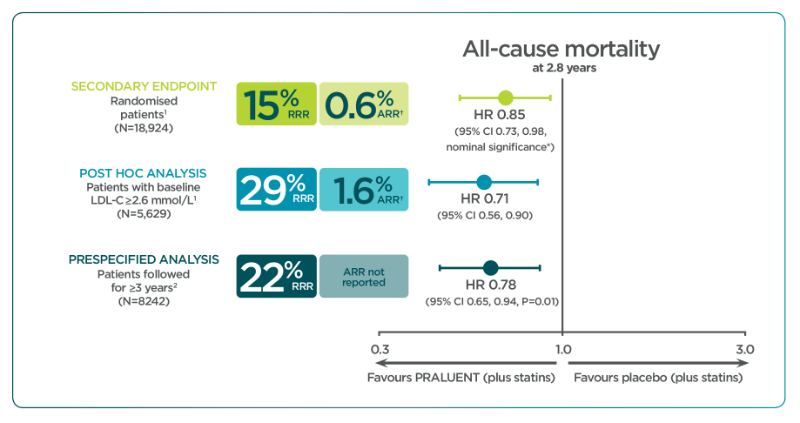 All-cause mortality
at 2.8 years

SECONDARY ENDPOINT
Randomised patients$^1$
(N=18,924)

15% RRR

0.6% ARR$^†$

HR 0.85
(95% CI 0.73, 0.98, nominal significance*)

POST HOC ANALYSIS
Patients with baseline LDL-C ≥2.6 mmol/L$^1$
(N=5,629)

29% RRR

1.6% ARR$^†$

HR 0.71
(95% CI 0.56, 0.90)

PRESPECIFIED ANALYSIS
Patients followed for ≥3 years$^2$
(N=8242)

22% RRR

ARR not reported

HR 0.78
(95% CI 0.65, 0.94, P=0.01)

0.3
1.0
3.0

Favours PRALUENT (plus statins)
Favours placebo (plus statins)